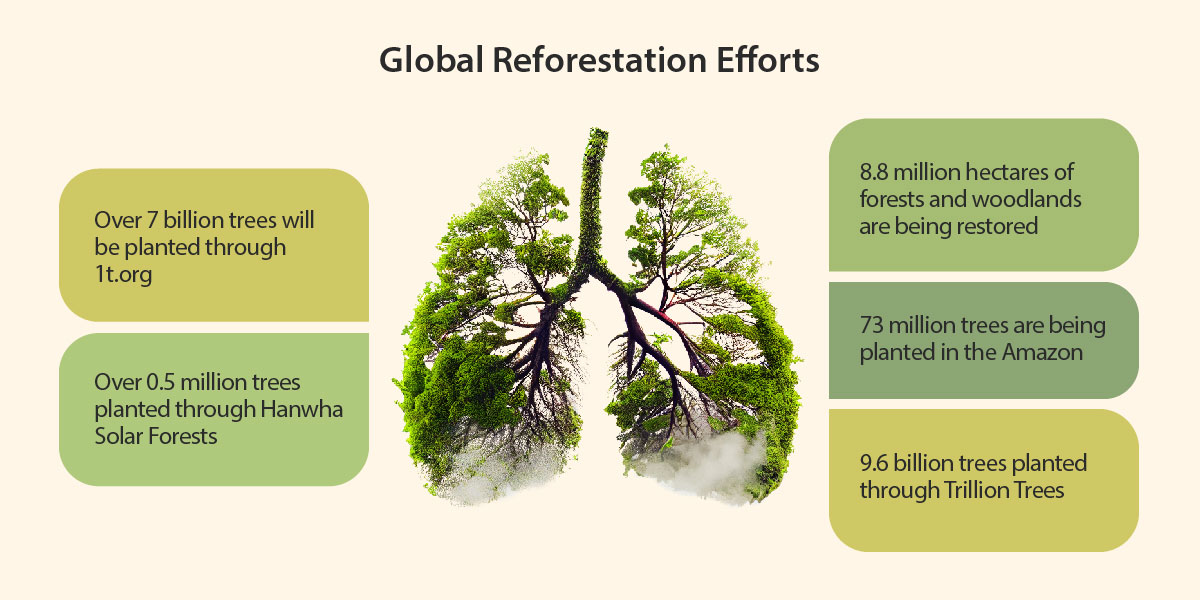 Global Reforestation Efforts

Over 7 billion trees will be planted through 1t.org

Over 0.5 million trees planted through Hanwha Solar Forests

8.8 million hectares of forests and woodlands are being restored

73 million trees are being planted in the Amazon

9.6 billion trees planted through Trillion Trees